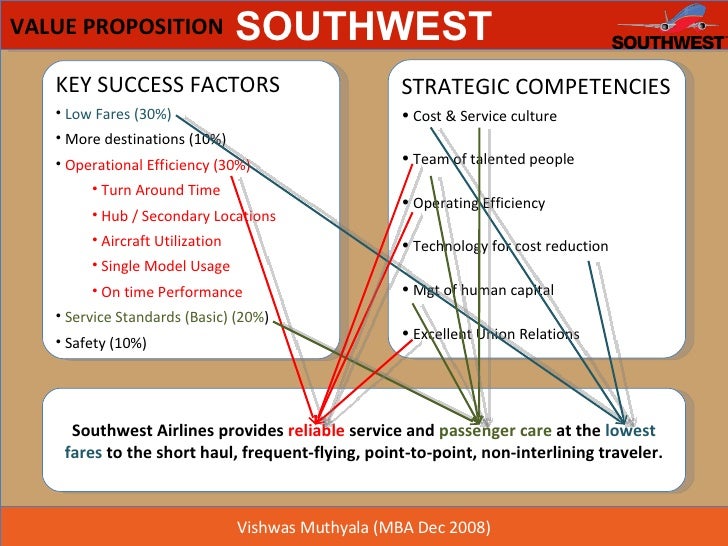 VALUE PROPOSITION SOUTHWEST

SOUTHWEST

KEY SUCCESS FACTORS

• Low Fares (30%)
• More destinations (10%)
• Operational Efficiency (30%)
• Turn Around Time
• Hub / Secondary Locations
• Aircraft Utilization
• Single Model Usage
• On time Performance
• Service Standards (Basic) (20%)
• Safety (10%)

STRATEGIC COMPETENCIES

• Cost & Service culture
• Team of talented people
• Operating Efficiency
• Technology for cost reduction
• Mgt of human capital
• Excellent Union Relations

Southwest Airlines provides reliable service and passenger care at the lowest fares to the short haul, frequent-flying, point-to-point, non-interlining traveler.

Vishwas Muthyala (MBA Dec 2008)